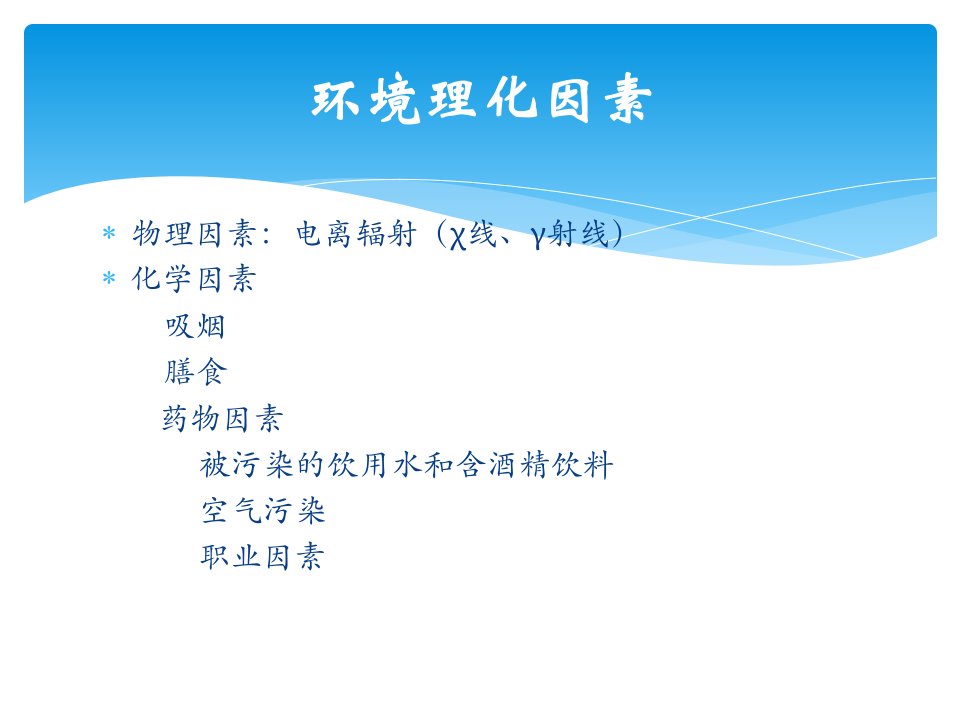 环境理化因素

* 物理因素：电离辐射（χ线、γ射线）
* 化学因素
吸烟
膳食
药物因素
被污染的饮用水和含酒精饮料
空气污染
职业因素